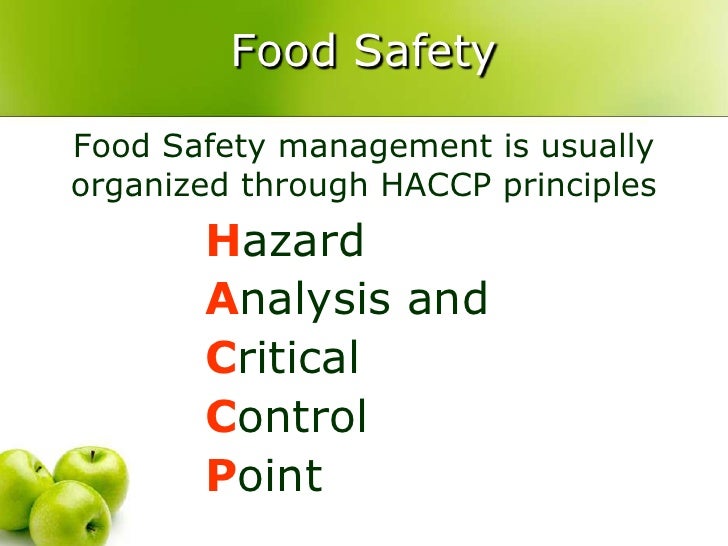 Food Safety

Food Safety management is usually organized through HACCP principles

Hazard
Analysis and
Critical
Control
Point